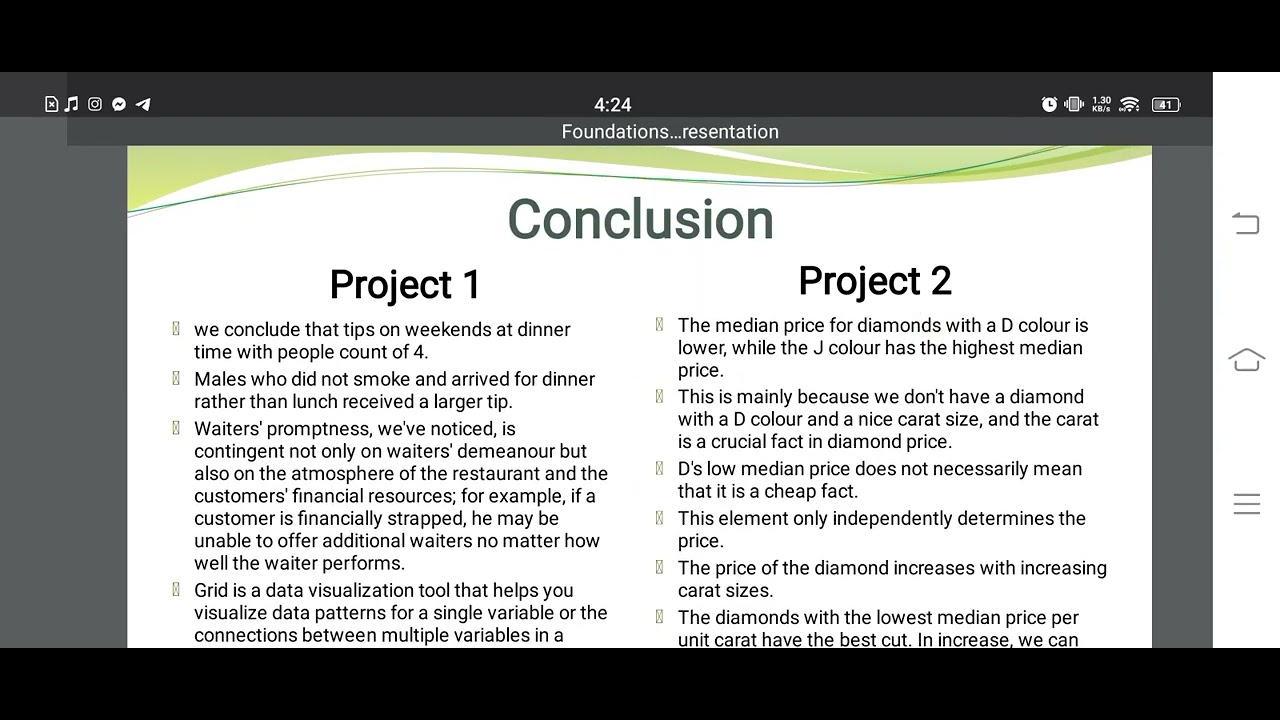 4:24

1.30 KB/s 41

Foundations…resentation

Conclusion

Project 1

we conclude that tips on weekends at dinner time with people count of 4.

Males who did not smoke and arrived for dinner rather than lunch received a larger tip.

Waiters' promptness, we've noticed, is contingent not only on waiters' demeanour but also on the atmosphere of the restaurant and the customers' financial resources; for example, if a customer is financially strapped, he may be unable to offer additional waiters no matter how well the waiter performs.

Grid is a data visualization tool that helps you visualize data patterns for a single variable or the connections between multiple variables in a

Project 2

The median price for diamonds with a D colour is lower, while the J colour has the highest median price.

This is mainly because we don't have a diamond with a D colour and a nice carat size, and the carat is a crucial fact in diamond price.

D's low median price does not necessarily mean that it is a cheap fact.

This element only independently determines the price.

The price of the diamond increases with increasing carat sizes.

The diamonds with the lowest median price per unit carat have the best cut. In increase, we can